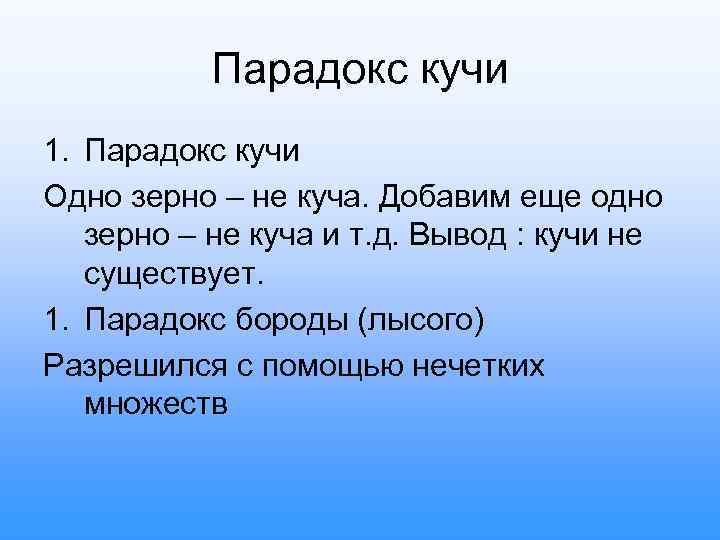 Парадокс кучи

1. Парадокс кучи

Одно зерно – не куча. Добавим еще одно зерно – не куча и т.д. Вывод : кучи не существует.

1. Парадокс бороды (лысого)

Разрешился с помощью нечетких множеств